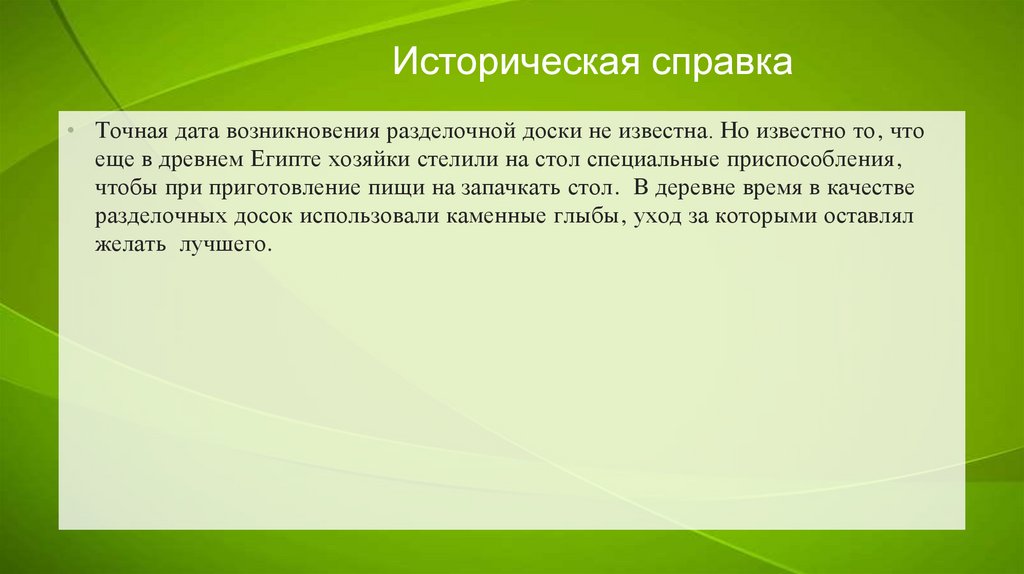 Историческая справка

• Точная дата возникновения разделочной доски не известна. Но известно то, что еще в древнем Египте хозяйки стелили на стол специальные приспособления, чтобы при приготовление пищи на запачкать стол. В деревне время в качестве разделочных досок использовали каменные глыбы, уход за которыми оставлял желать лучшего.